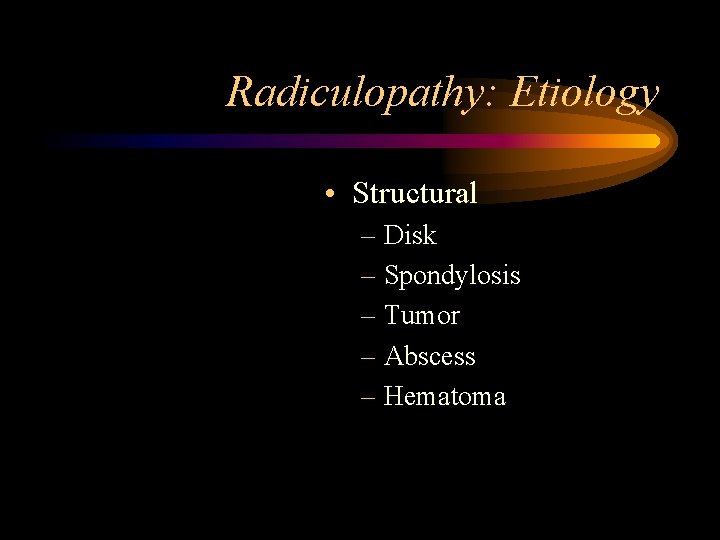 Radiculopathy: Etiology

• Structural
– Disk
– Spondylosis
– Tumor
– Abscess
– Hematoma